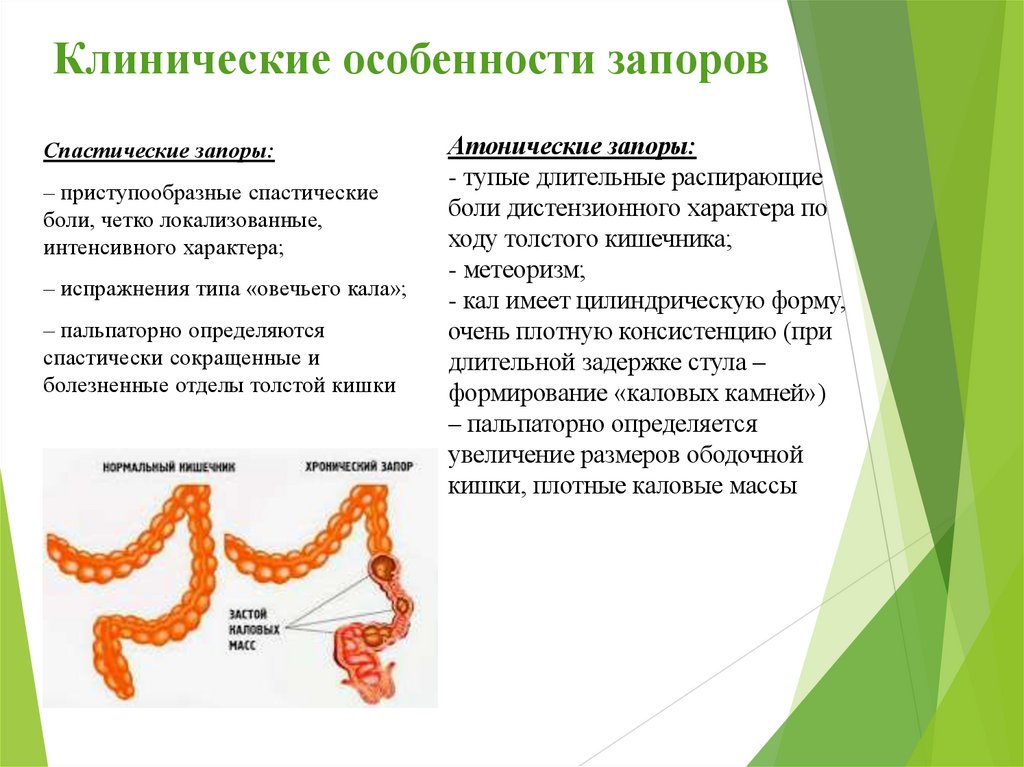 Клинические особенности запоров

Спастические запоры:

– приступообразные спастические боли, четко локализованные, интенсивного характера;

– испражнения типа «овечьего кала»;

– пальпаторно определяются спастически сокращенные и болезненные отделы толстой кишки

НОРМАЛЬНЫЙ КИШЕЧНИК

ХРОНИЧЕСКИЙ ЗАПОР

ЗАСТОЙ КАЛОВЫХ МАСС

Атонические запоры:
- тупые длительные распирающие боли дистензионного характера по ходу толстого кишечника;
- метеоризм;
- кал имеет цилиндрическую форму, очень плотную консистенцию (при длительной задержке стула – формирование «каловых камней»)
– пальпаторно определяется увеличение размеров ободочной кишки, плотные каловые массы